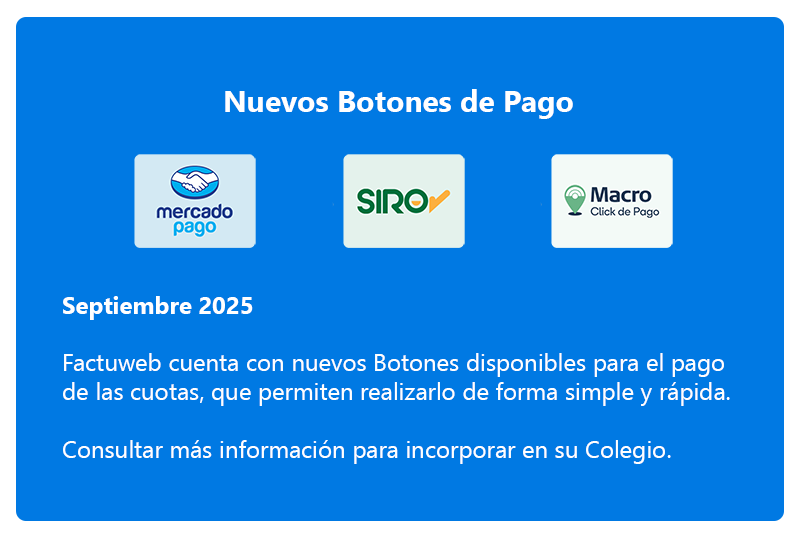 Nuevos Botones de Pago

mercado pago

SIRO

Macro
Click de Pago

Septiembre 2025

Factuweb cuenta con nuevos Botones disponibles para el pago de las cuotas, que permiten realizarlo de forma simple y rápida.

Consultar más información para incorporar en su Colegio.